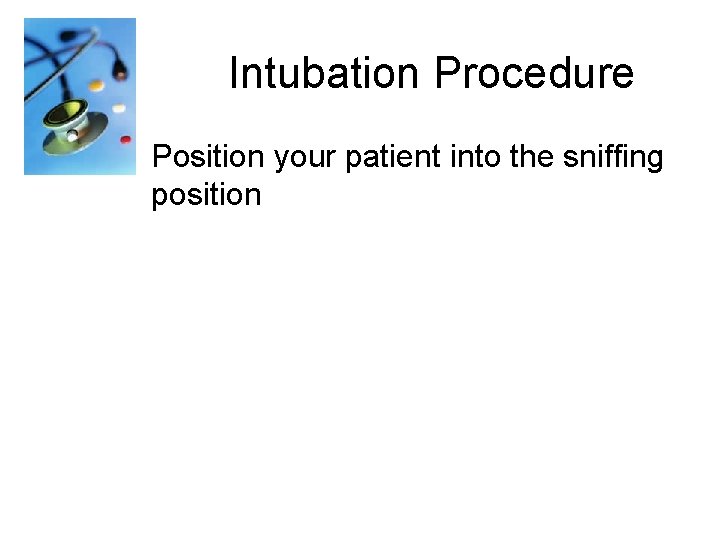 Intubation Procedure

Position your patient into the sniffing position